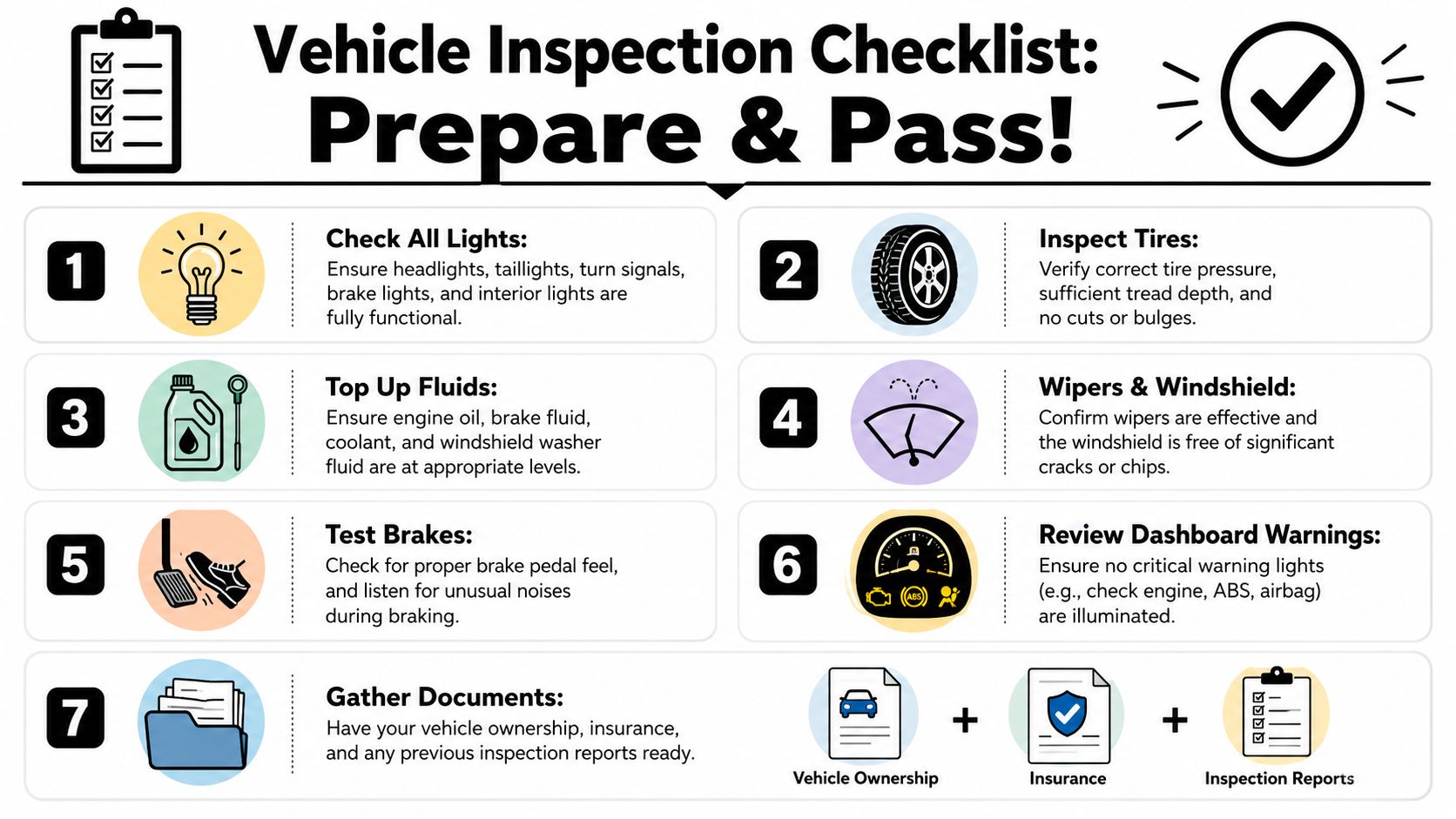 Vehicle Inspection Checklist:
Prepare & Pass!

1
Check All Lights:
Ensure headlights, taillights, turn signals, brake lights, and interior lights are fully functional.

2
Inspect Tires:
Verify correct tire pressure, sufficient tread depth, and no cuts or bulges.

3
Top Up Fluids:
Ensure engine oil, brake fluid, coolant, and windshield washer fluid are at appropriate levels.

4
Wipers & Windshield:
Confirm wipers are effective and the windshield is free of significant cracks or chips.

5
Test Brakes:
Check for proper brake pedal feel, and listen for unusual noises during braking.

6
ABS
Review Dashboard Warnings:
Ensure no critical warning lights (e.g., check engine, ABS, airbag) are illuminated.

7
Gather Documents:
Have your vehicle ownership, insurance, and any previous inspection reports ready.

Vehicle Ownership + Insurance + Inspection Reports